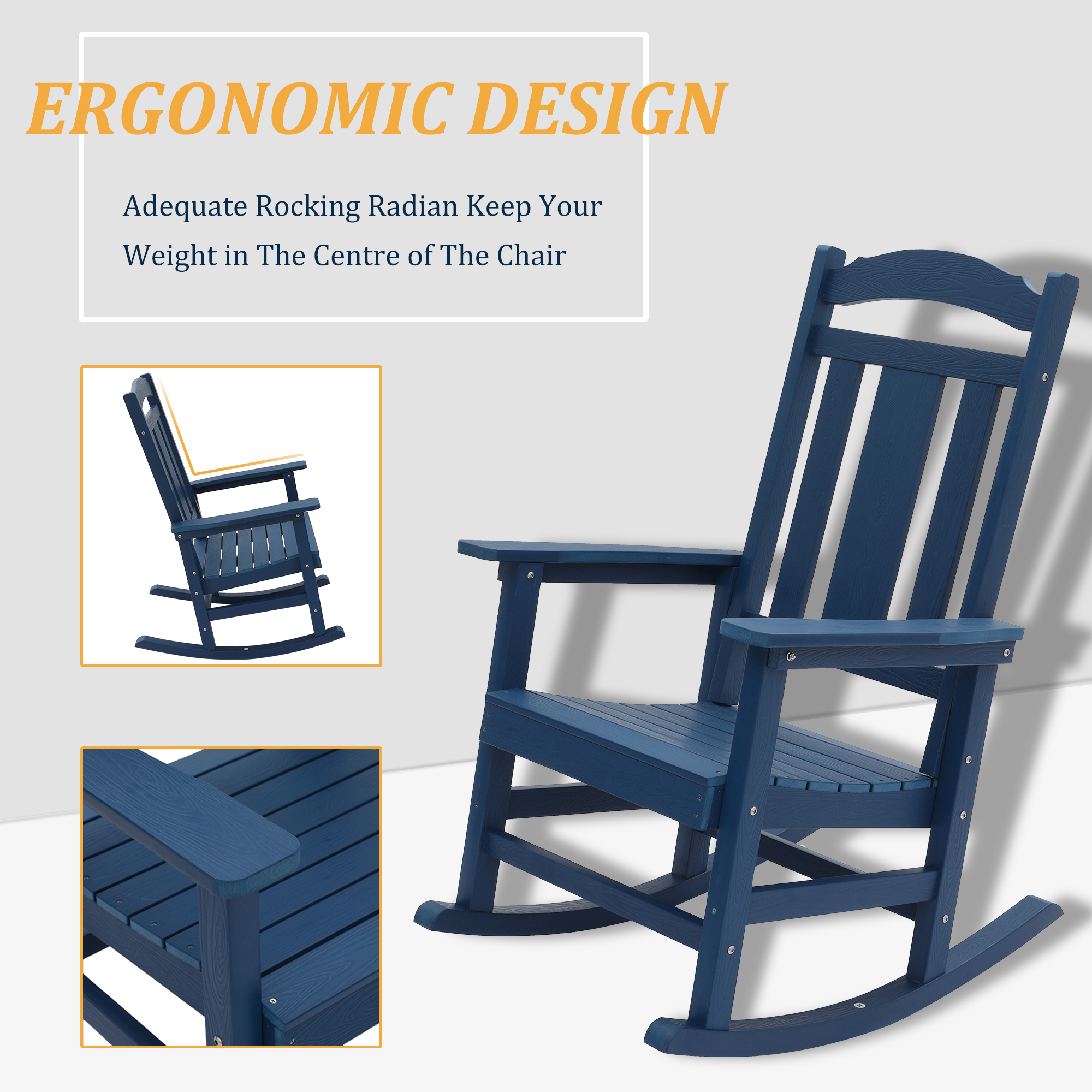 ERGONOMIC DESIGN

Adequate Rocking Radian Keep Your Weight in The Centre of The Chair